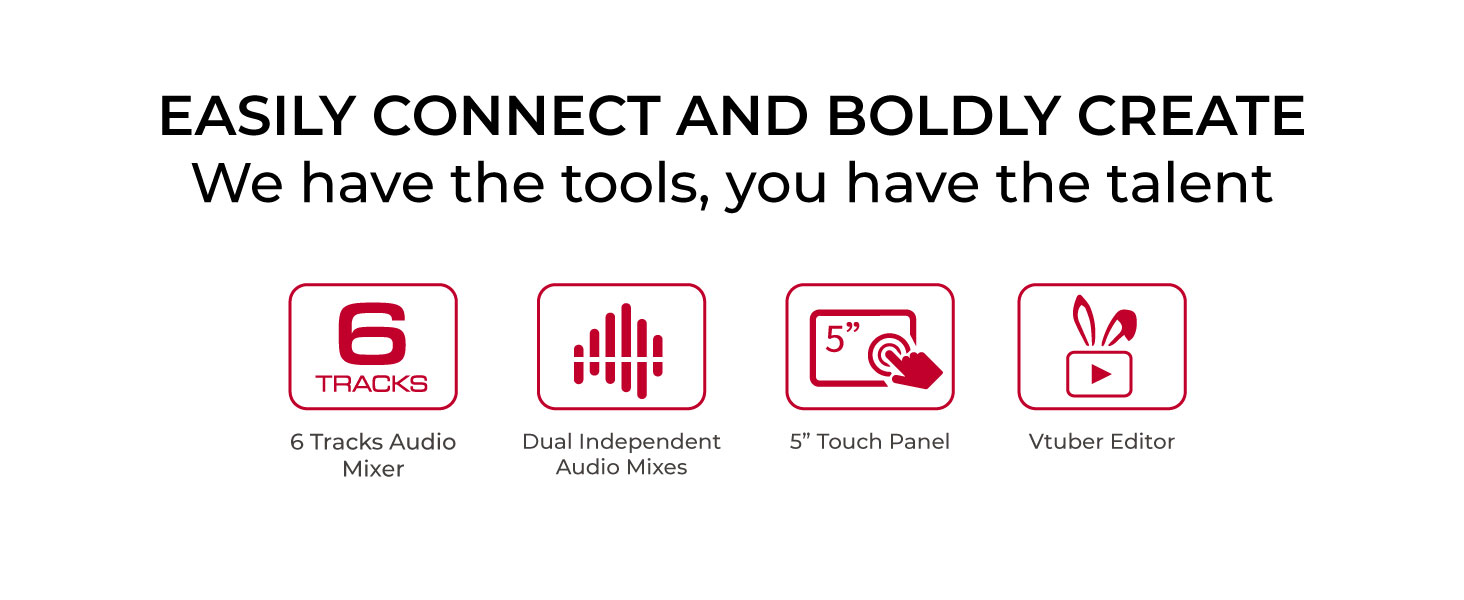 EASILY CONNECT AND BOLDLY CREATE
We have the tools, you have the talent

6
TRACKS

6 Tracks Audio Mixer

Dual Independent Audio Mixes

5”

5” Touch Panel

Vtuber Editor